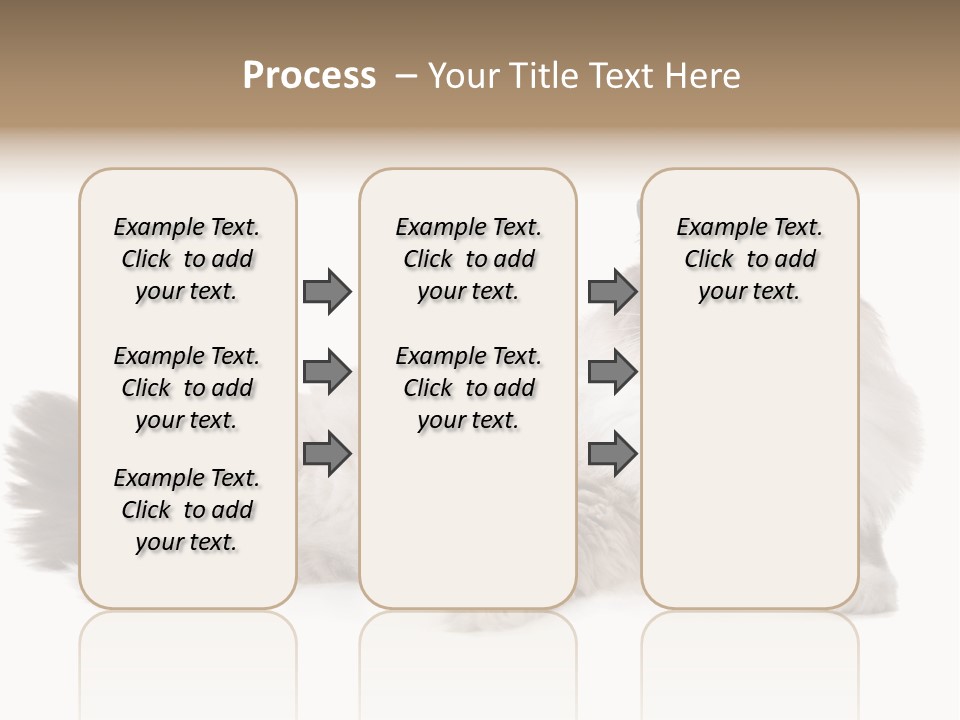 Process – Your Title Text Here

Example Text. Click to add your text.

Example Text. Click to add your text.

Example Text. Click to add your text.

Example Text. Click to add your text.

Example Text. Click to add your text.

Example Text. Click to add your text.